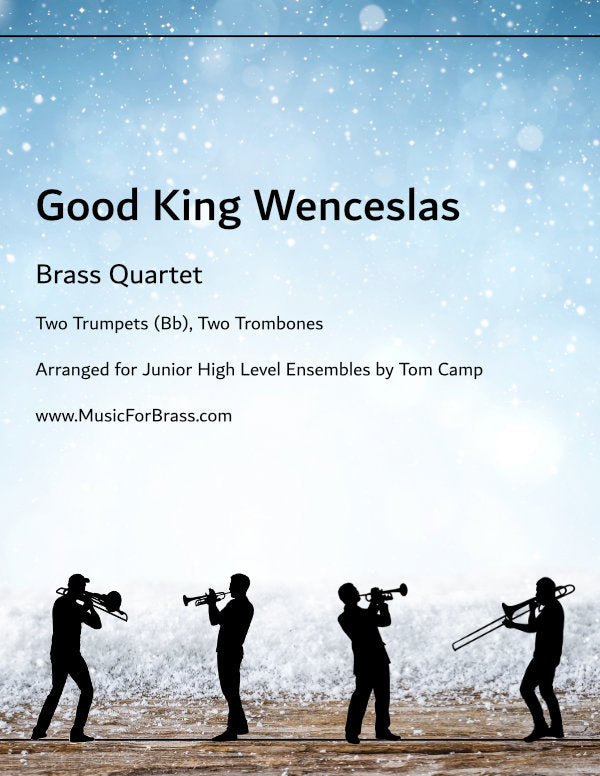 Good King Wenceslas

Brass Quartet

Two Trumpets (Bb), Two Trombones

Arranged for Junior High Level Ensembles by Tom Camp

www.MusicForBrass.com